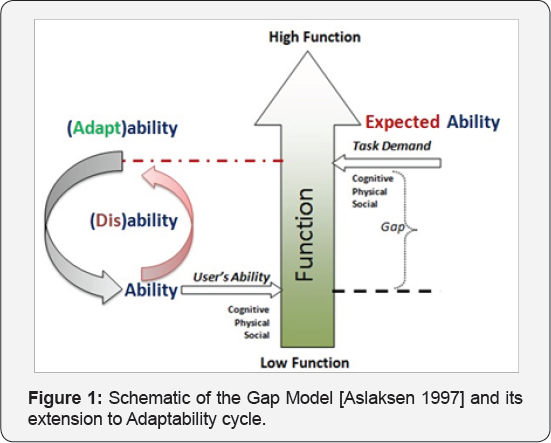 High Function

(Adapt)ability

Expected Ability

Task Demand

Cognitive
Physical
Social

Gap

(Dis)ability

Function

Ability

User's Ability

Cognitive
Physical
Social

Low Function

**Figure 1:** Schematic of the Gap Model [Aslaksen 1997] and its extension to Adaptability cycle.